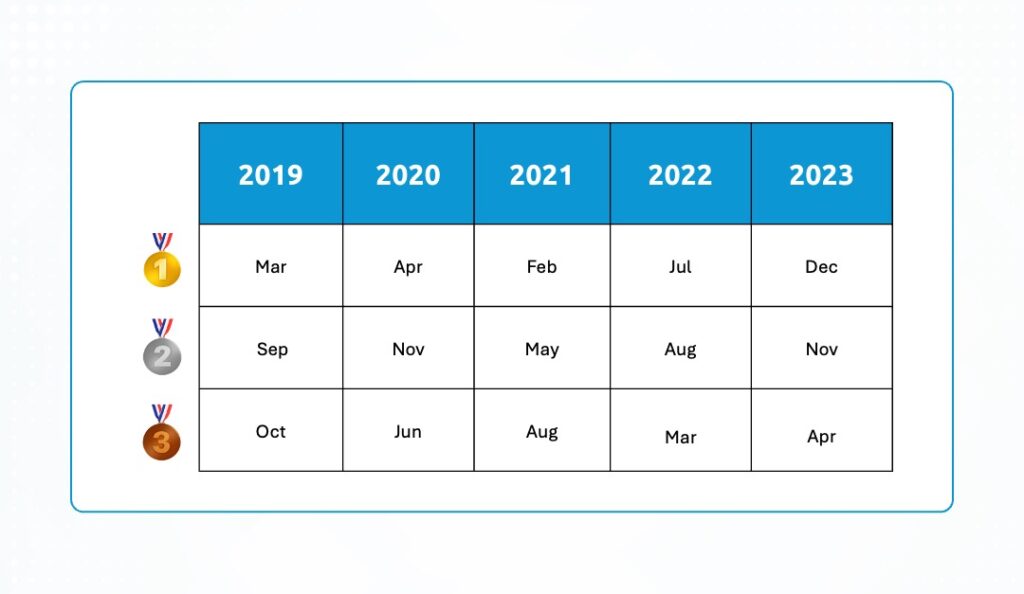 | | 2019 | 2020 | 2021 | 2022 | 2023 |
|---|---|---|---|---|---|
| 1 | Mar | Apr | Feb | Jul | Dec |
| 2 | Sep | Nov | May | Aug | Nov |
| 3 | Oct | Jun | Aug | Mar | Apr |